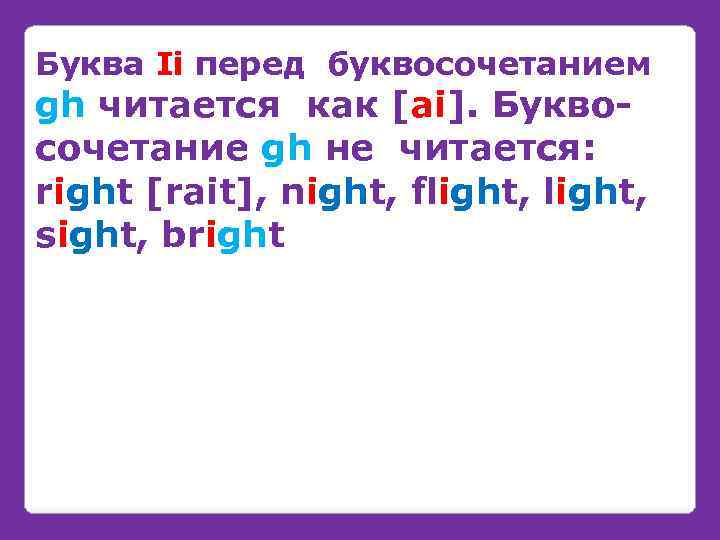 Буква Ii перед буквосочетанием gh читается как [ai]. Буквосочетание gh не читается: right [rait], night, flight, light, sight, bright